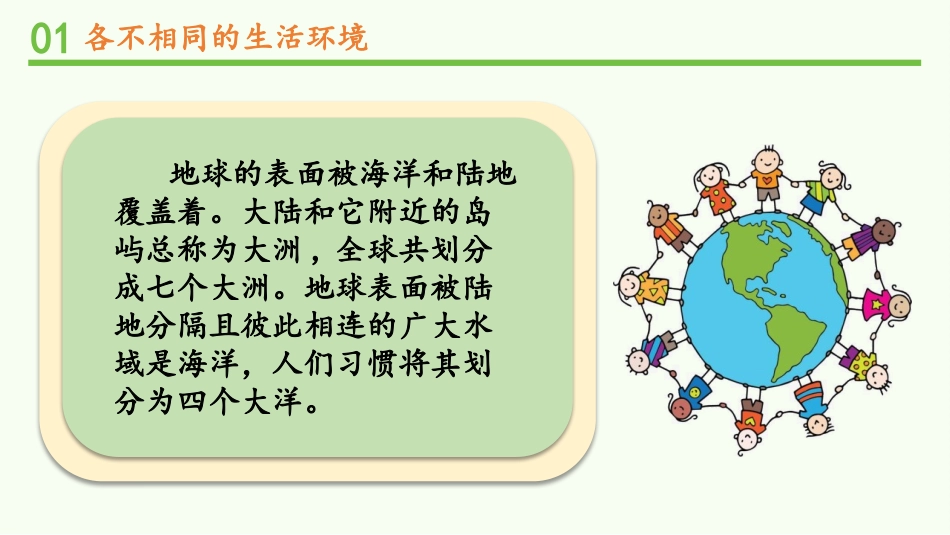 01 各不相同的生活环境

地球的表面被海洋和陆地覆盖着。大陆和它附近的岛屿总称为大洲，全球共划分成七个大洲。地球表面被陆地分隔且彼此相连的广大水域是海洋，人们习惯将其划分为四个大洋。